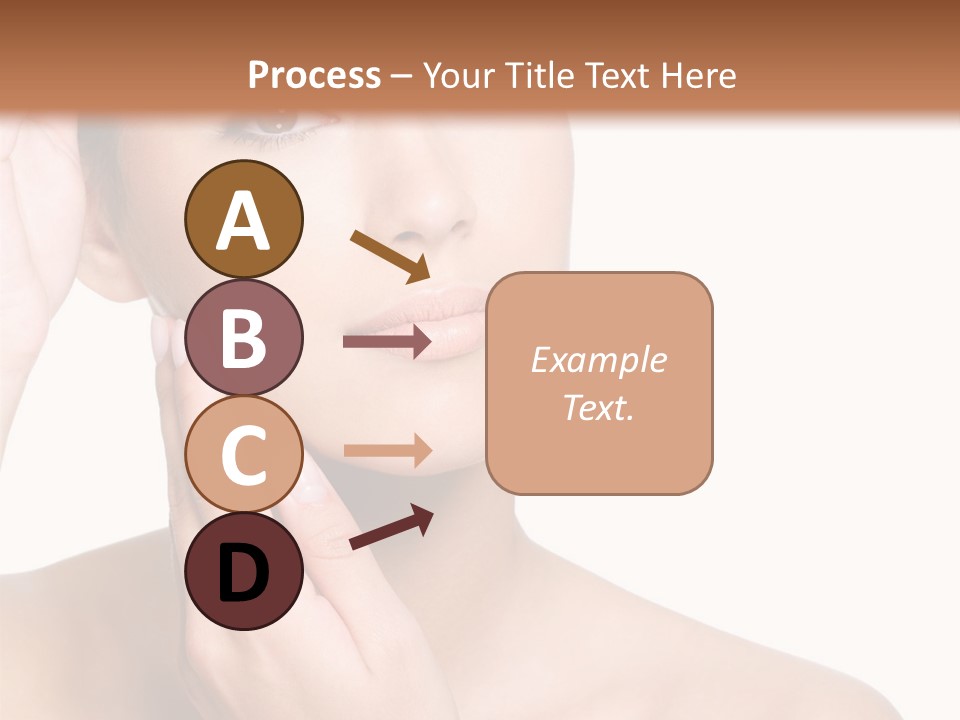 Process – Your Title Text Here

A

B

C

D

Example Text.